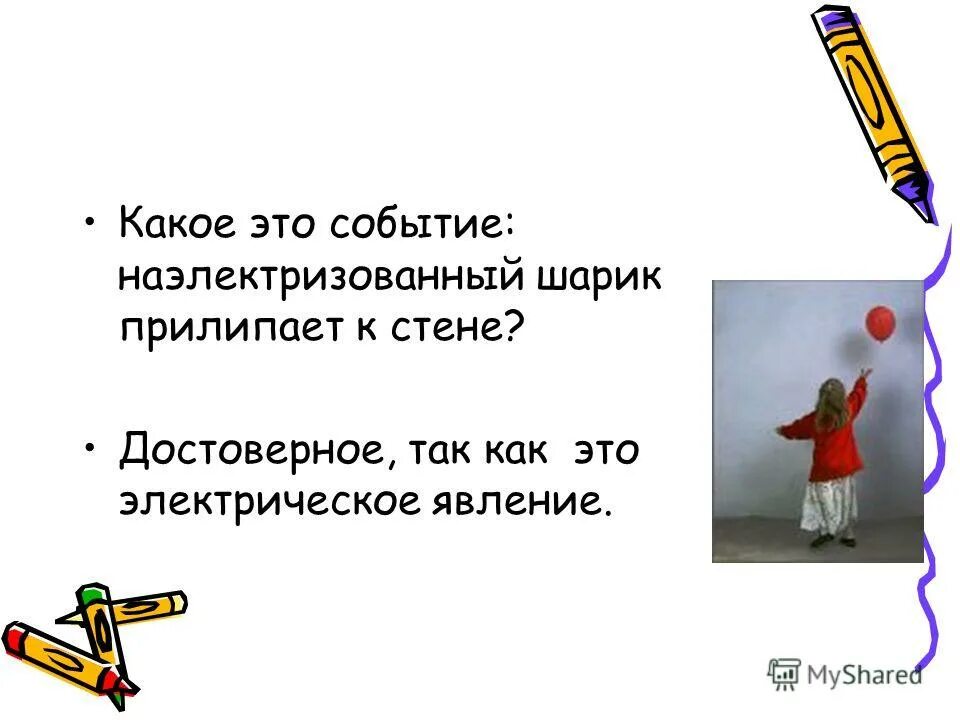 • Какое это событие: наэлектризованный шарик прилипает к стене?

• Достоверное, так как это электрическое явление.

MyShared